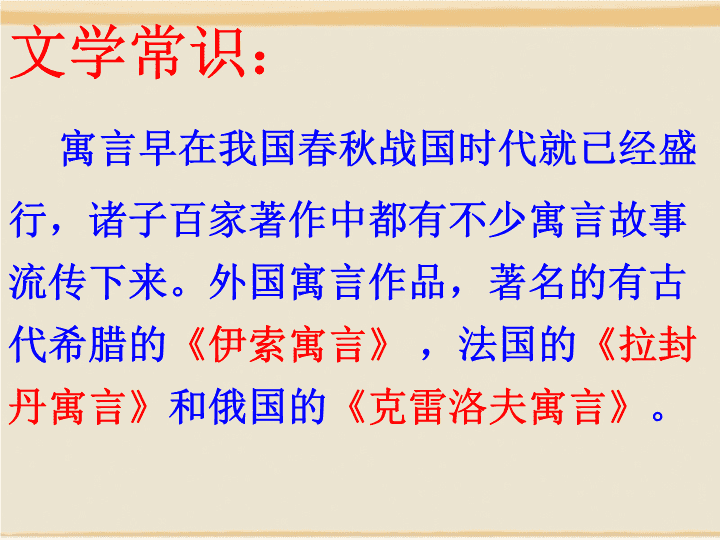 文学常识：

寓言早在我国春秋战国时代就已经盛行，诸子百家著作中都有不少寓言故事流传下来。外国寓言作品，著名的有古代希腊的《伊索寓言》，法国的《拉封丹寓言》和俄国的《克雷洛夫寓言》。